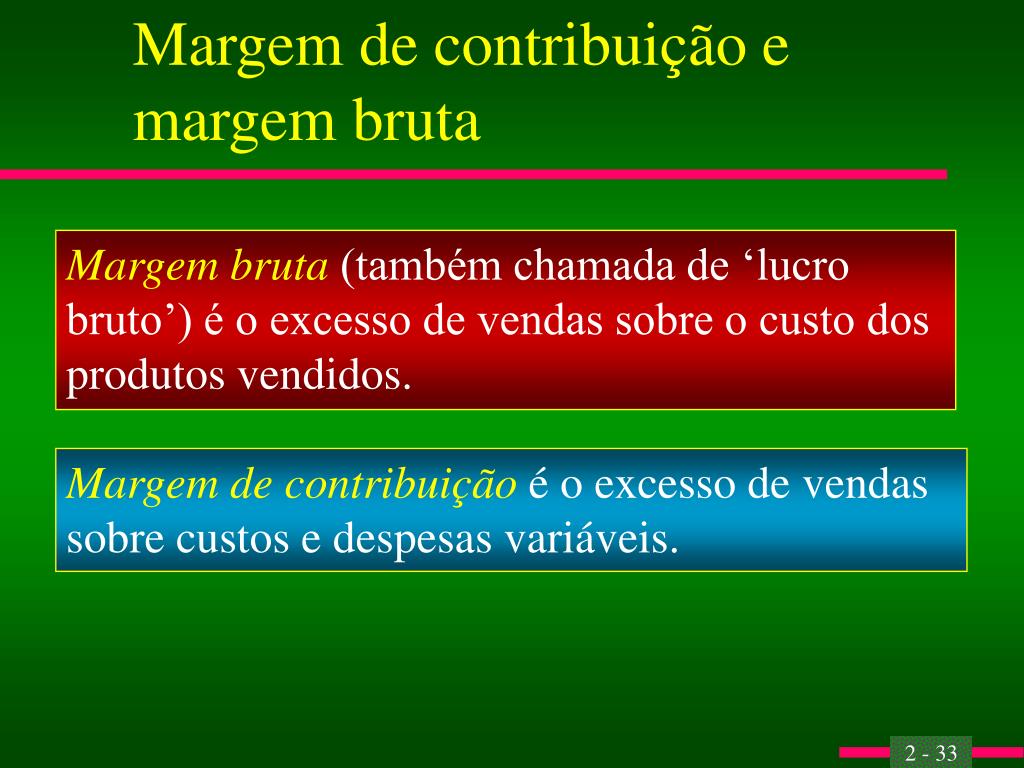 Margem de contribuição e margem bruta

Margem bruta (também chamada de ‘lucro bruto’) é o excesso de vendas sobre o custo dos produtos vendidos.

Margem de contribuição é o excesso de vendas sobre custos e despesas variáveis.

2 - 33